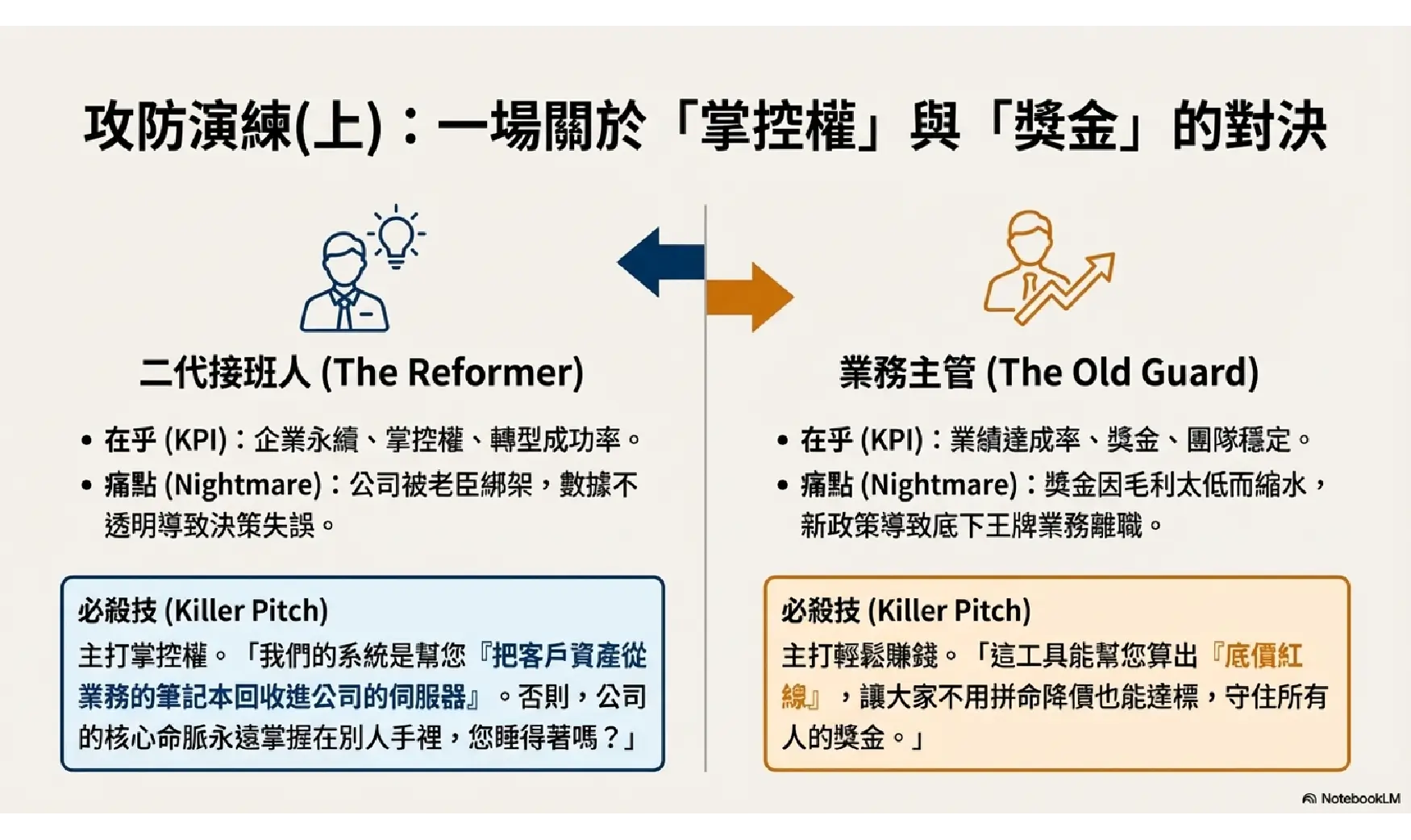 攻防演練(上)：一場關於「掌控權」與「獎金」的對決

二代接班人 (The Reformer)

• 在乎 (KPI)：企業永續、掌控權、轉型成功率。
• 痛點 (Nightmare)：公司被老臣綁架，數據不透明導致決策失誤。

必殺技 (Killer Pitch)
主打掌控權。「我們的系統是幫您『把客戶資產從業務的筆記本回收進公司的伺服器』。否則，公司的核心命脈永遠掌握在別人手裡，您睡得著嗎？」

業務主管 (The Old Guard)

• 在乎 (KPI)：業績達成率、獎金、團隊穩定。
• 痛點 (Nightmare)：獎金因毛利太低而縮水，新政策導致底下王牌業務離職。

必殺技 (Killer Pitch)
主打輕鬆賺錢。「這工具能幫您算出『底價紅線』，讓大家不用拼命降價也能達標，守住所有人的獎金。」

NotebookLM